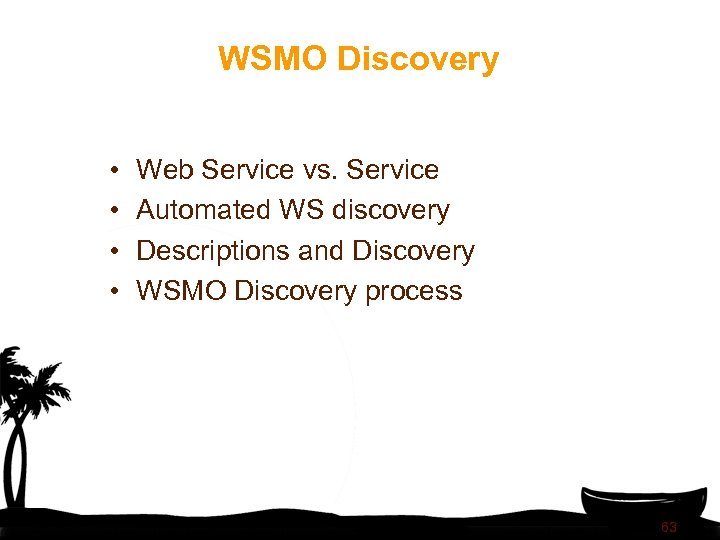 WSMO Discovery

• Web Service vs. Service
• Automated WS discovery
• Descriptions and Discovery
• WSMO Discovery process

63